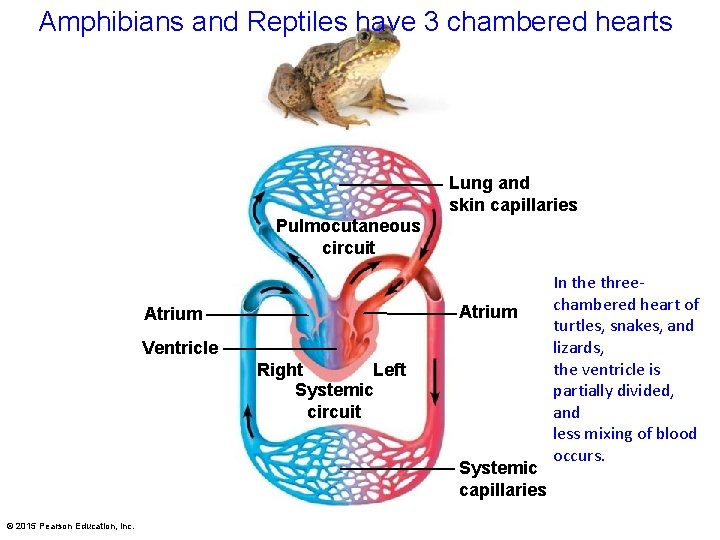 Amphibians and Reptiles have 3 chambered hearts

Lung and skin capillaries

Pulmocutaneous circuit

Atrium

Atrium

Ventricle

Right

Left

Systemic circuit

Systemic capillaries

In the three-chambered heart of turtles, snakes, and lizards,
the ventricle is partially divided, and
less mixing of blood occurs.

© 2015 Pearson Education, Inc.